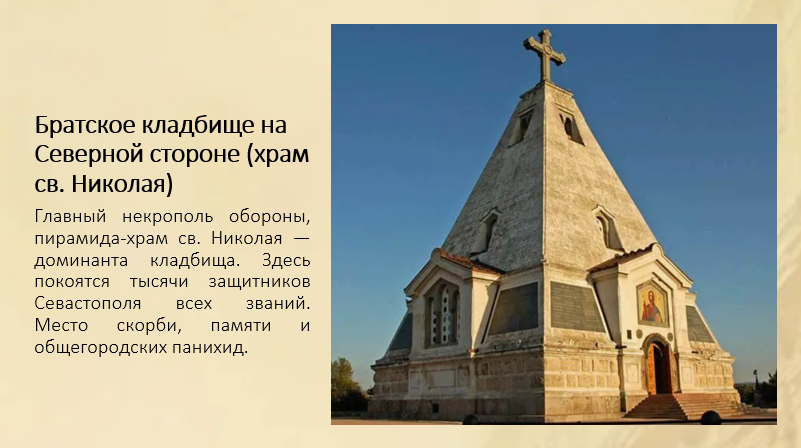 Братское кладбище на Северной стороне (храм св. Николая)

Главный некрополь обороны, пирамида-храм св. Николая — доминанта кладбища. Здесь покоятся тысячи защитников Севастополя всех званий. Место скорби, памяти и общегородских панихид.